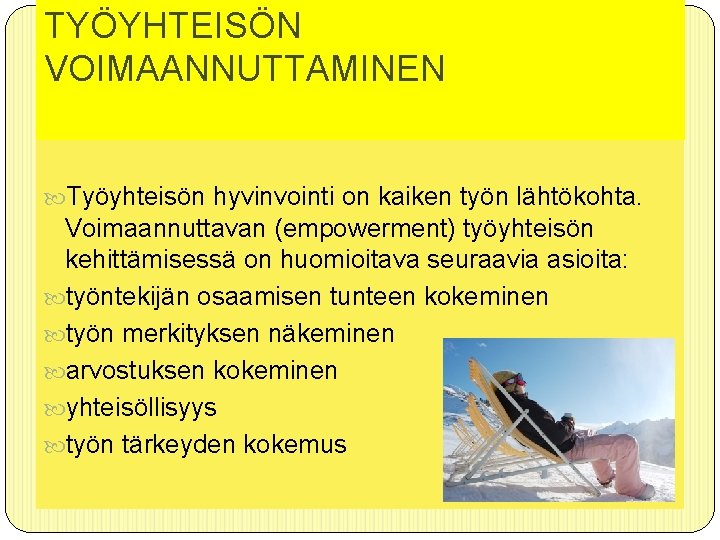 TYÖYHTEISÖN VOIMAANNUTTAMINEN

Työyhteisön hyvinvointi on kaiken työn lähtökohta. Voimaannuttavan (empowerment) työyhteisön kehittämisessä on huomioitava seuraavia asioita:

työntekijän osaamisen tunteen kokeminen

työn merkityksen näkeminen

arvostuksen kokeminen

yhteisöllisyys

työn tärkeyden kokemus